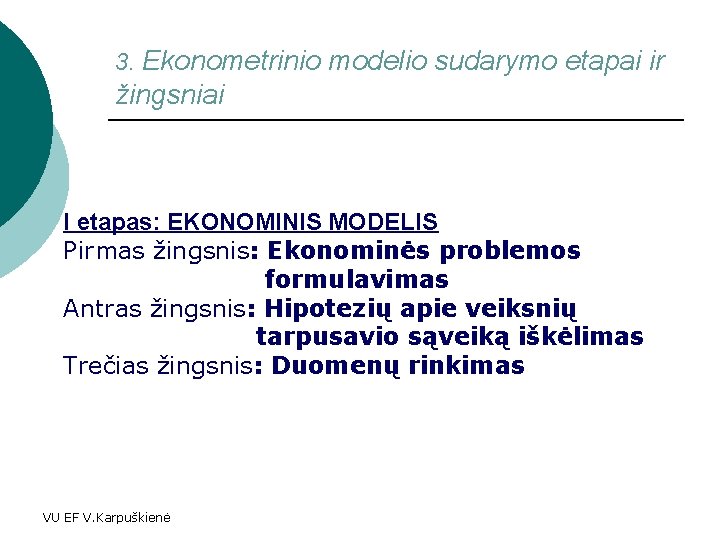 3. Ekonometrinio modelio sudarymo etapai ir žingsniai

I etapas: EKONOMINIS MODELIS
Pirmas žingsnis: Ekonominės problemos formulavimas
Antras žingsnis: Hipotezių apie veiksnių tarpusavio sąveiką iškėlimas
Trečias žingsnis: Duomenų rinkimas

VU EF V.Karpuškienė